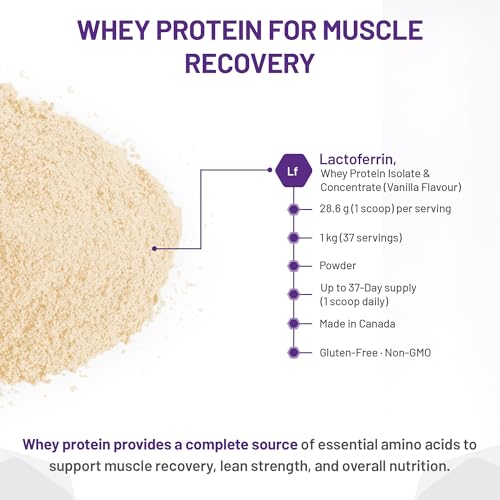 WHEY PROTEIN FOR MUSCLE RECOVERY

Lf

Lactoferrin,
Whey Protein Isolate & Concentrate (Vanilla Flavour)

28.6 g (1 scoop) per serving

1 kg (37 servings)

Powder

Up to 37-Day supply (1 scoop daily)

Made in Canada

Gluten-Free · Non-GMO

Whey protein provides a complete source of essential amino acids to support muscle recovery, lean strength, and overall nutrition.